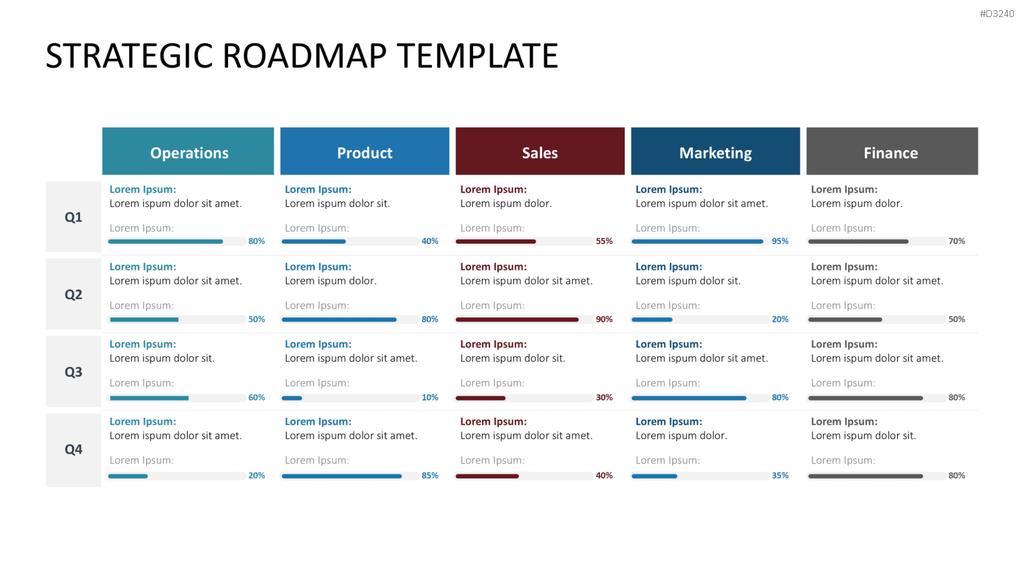 #D3240

STRATEGIC ROADMAP TEMPLATE

| | Operations | Product | Sales | Marketing | Finance |
|---|---|---|---|---|---|
| Q1 | Lorem Ipsum: Lorem ispum dolor sit amet. Lorem Ipsum: 80% | Lorem Ipsum: Lorem ispum dolor sit. Lorem Ipsum: 40% | Lorem Ipsum: Lorem ispum dolor. Lorem Ipsum: 55% | Lorem Ipsum: Lorem ispum dolor sit amet. Lorem Ipsum: 95% | Lorem Ipsum: Lorem ispum dolor. Lorem Ipsum: 70% |
| Q2 | Lorem Ipsum: Lorem ispum dolor sit amet. Lorem Ipsum: 50% | Lorem Ipsum: Lorem ispum dolor. Lorem Ipsum: 80% | Lorem Ipsum: Lorem ispum dolor sit amet. Lorem Ipsum: 90% | Lorem Ipsum: Lorem ispum dolor sit. Lorem Ipsum: 20% | Lorem Ipsum: Lorem ispum dolor sit amet. Lorem Ipsum: 50% |
| Q3 | Lorem Ipsum: Lorem ispum dolor sit. Lorem Ipsum: 60% | Lorem Ipsum: Lorem ispum dolor sit amet. Lorem Ipsum: 10% | Lorem Ipsum: Lorem ispum dolor sit. Lorem Ipsum: 30% | Lorem Ipsum: Lorem ispum dolor sit amet. Lorem Ipsum: 80% | Lorem Ipsum: Lorem ispum dolor sit amet. Lorem Ipsum: 80% |
| Q4 | Lorem Ipsum: Lorem ispum dolor sit amet. Lorem Ipsum: 20% | Lorem Ipsum: Lorem ispum dolor sit amet. Lorem Ipsum: 85% | Lorem Ipsum: Lorem ispum dolor sit amet. Lorem Ipsum: 40% | Lorem Ipsum: Lorem ispum dolor. Lorem Ipsum: 35% | Lorem Ipsum: Lorem ispum dolor sit. Lorem Ipsum: 80% |